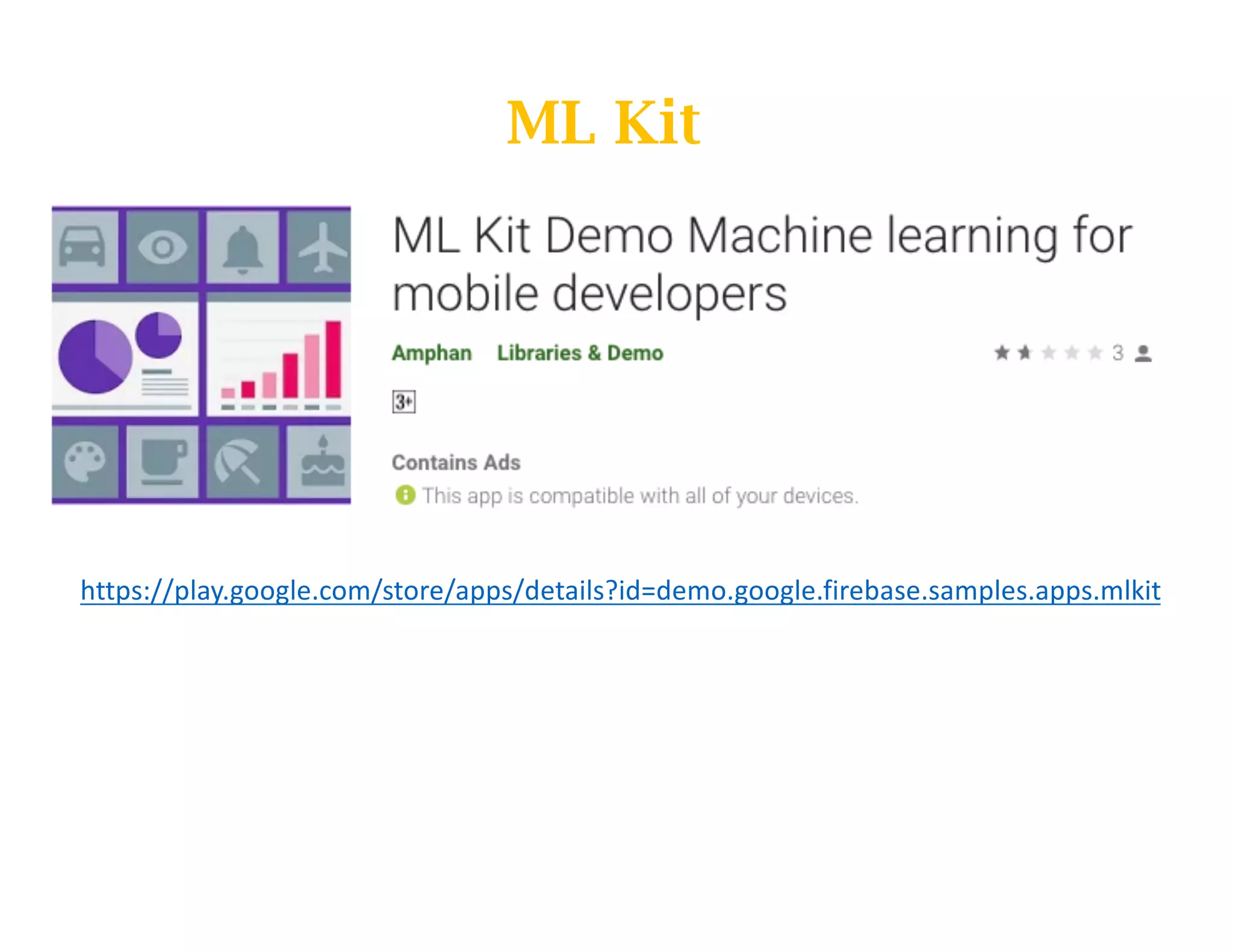 ML Kit

ML Kit Demo Machine learning for mobile developers

Amphan Libraries & Demo

3

3+

Contains Ads

This app is compatible with all of your devices.

https://play.google.com/store/apps/details?id=demo.google.firebase.samples.apps.mlkit